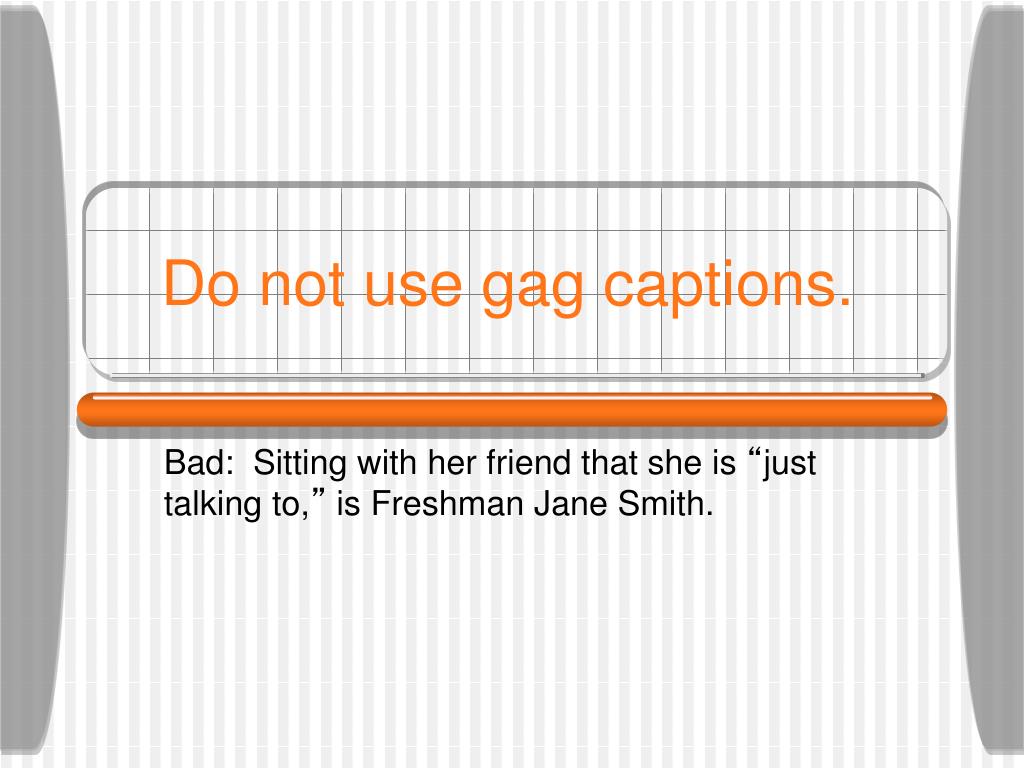 Do not use gag captions.

Bad:  Sitting with her friend that she is “just talking to,” is Freshman Jane Smith.